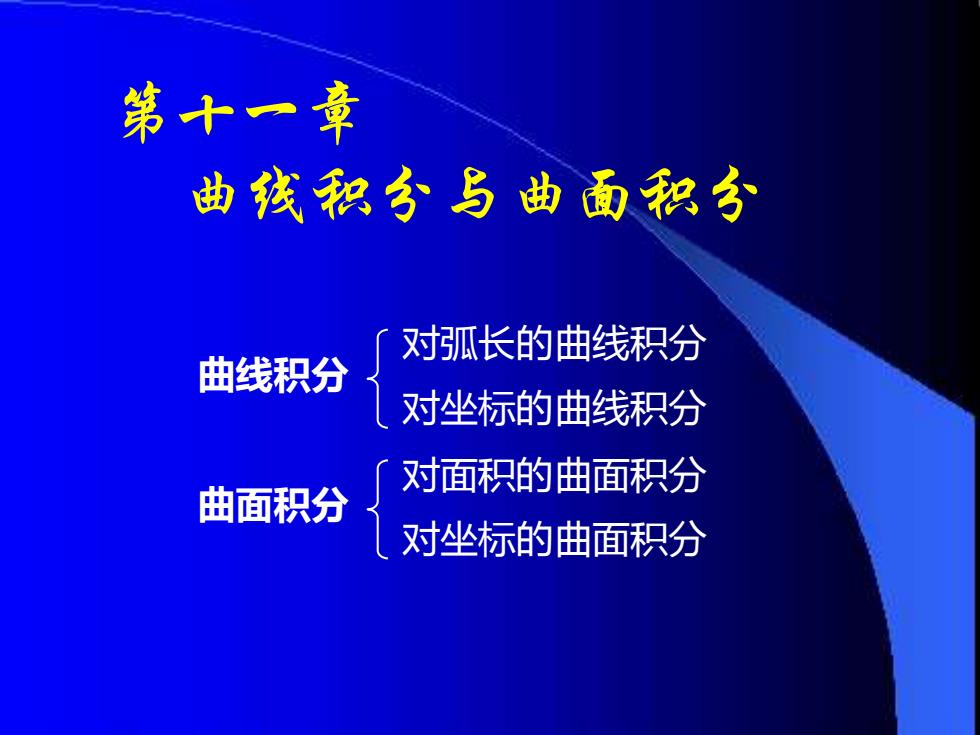 第十一章

曲线积分与曲面积分

曲线积分 对弧长的曲线积分
对坐标的曲线积分

曲面积分 对面积的曲面积分
对坐标的曲面积分